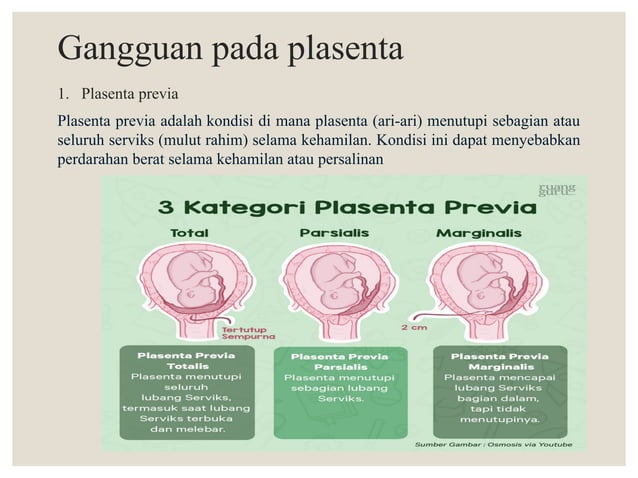 Gangguan pada plasenta

1. Plasenta previa

Plasenta previa adalah kondisi di mana plasenta (ari-ari) menutupi sebagian atau seluruh serviks (mulut rahim) selama kehamilan. Kondisi ini dapat menyebabkan perdarahan berat selama kehamilan atau persalinan

ruang guru

3 Kategori Plasenta Previa

Total

Parsialis

Marginalis

Tertutup Sempurna

2 cm

Plasenta Previa Totalis
Plasenta menutupi seluruh lubang Serviks, termasuk saat lubang Serviks terbuka dan melebar.

Plasenta Previa Parsialis
Plasenta menutupi sebagian lubang Serviks.

Plasenta Previa Marginalis
Plasenta mencapai lubang Serviks bagian dalam, tapi tidak menutupinya.

Sumber Gambar : Osmosis via Youtube